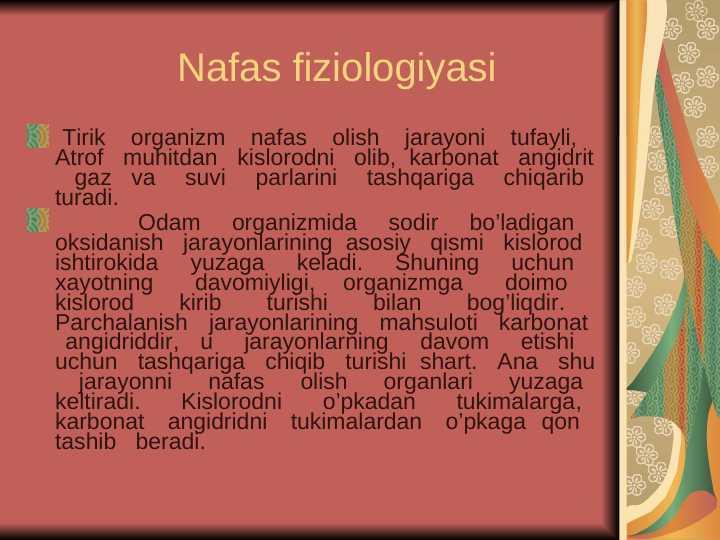 Nafas fiziologiyasi

Tirik organizm nafas olish jarayoni tufayli, Atrof muhitdan kislorodni olib, karbonat angidrit gaz va suvi parlarini tashqariga chiqarib turadi.

Odam organizmida sodir bo'ladigan oksidanish jarayonlarining asosiy qismi kislorod ishtirokida yuzaga keladi. Shuning uchun xayotning davomiyligi, organizmga doimo kislorod kirib turishi bilan bog'liqdir. Parchalanish jarayonlarining mahsuloti karbonat angidriddir, u jarayonlarning davom etishi uchun tashqariga chiqib turishi shart. Ana shu jarayonni nafas olish organlari yuzaga keltiradi. Kislorodni o'pkadan tukimalarga, karbonat angidridni tukimalardan o'pkaga qon tashib beradi.